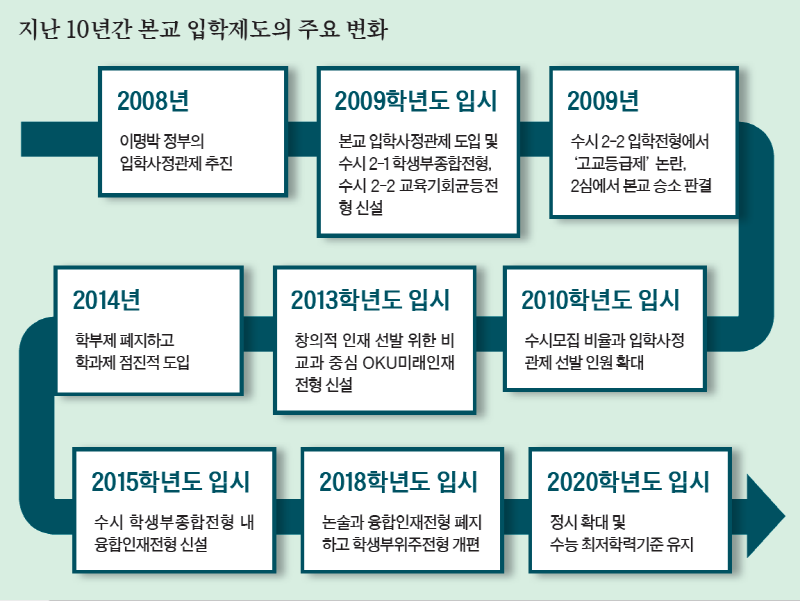 지난 10년간 본교 입학제도의 주요 변화

2008년
이명박 정부의 입학사정관제 추진

2009학년도 입시
본교 입학사정관제 도입 및 수시 2-1 학생부종합전형, 수시 2-2 교육기회균등전형 신설

2009년
수시 2-2 입학전형에서 '고교등급제' 논란, 2심에서 본교 승소 판결

2010학년도 입시
수시모집 비율과 입학사정관제 선발 인원 확대

2013학년도 입시
창의적 인재 선발 위한 비교과 중심 OKU미래인재전형 신설

2014년
학부제 폐지하고 학과제 점진적 도입

2015학년도 입시
수시 학생부종합전형 내 융합인재전형 신설

2018학년도 입시
논술과 융합인재전형 폐지하고 학생부위주전형 개편

2020학년도 입시
정시 확대 및 수능 최저학력기준 유지